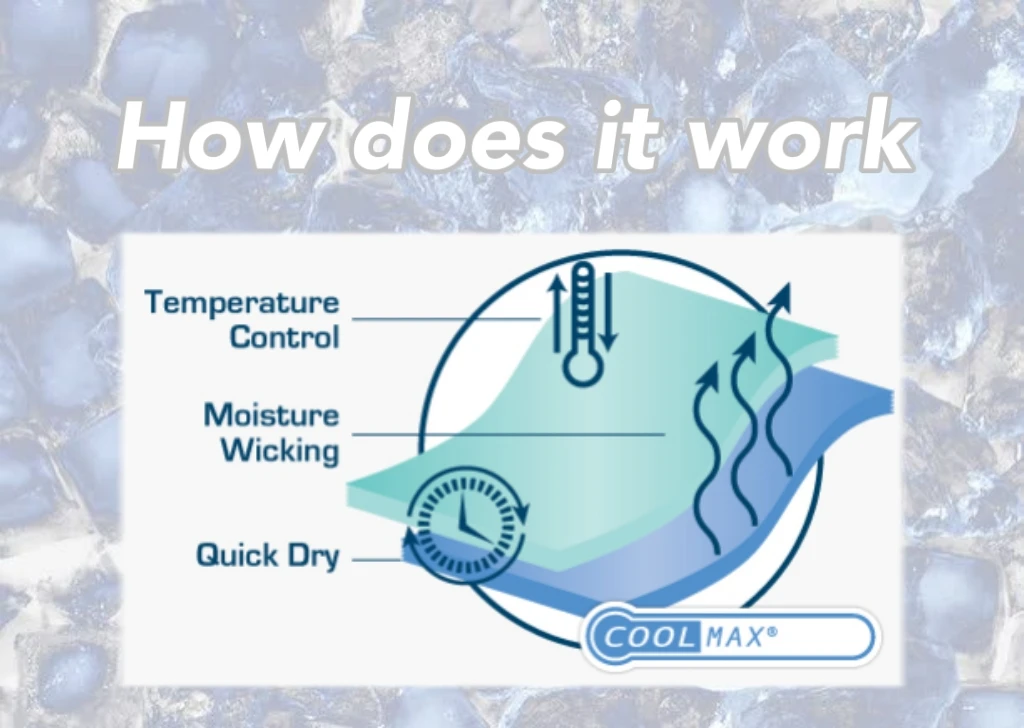 How does it work

Temperature Control

Moisture Wicking

Quick Dry

COOLMAX®